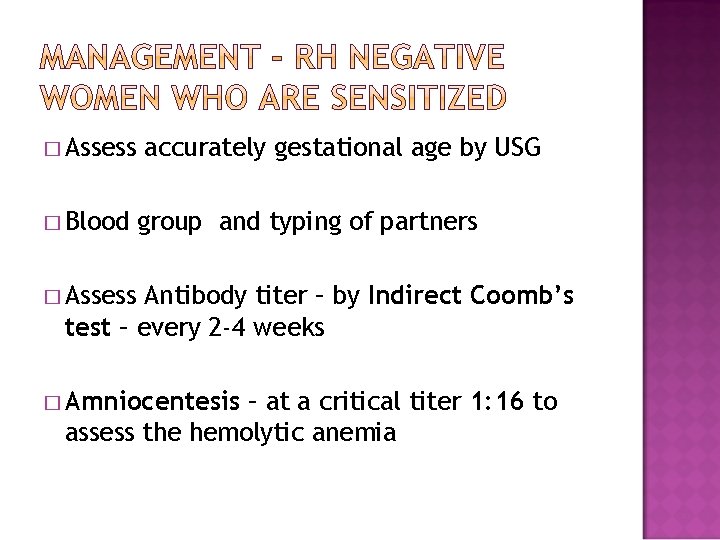 MANAGEMENT – RH NEGATIVE WOMEN WHO ARE SENSITIZED

□ Assess accurately gestational age by USG

□ Blood group  and typing of partners

□ Assess Antibody titer – by Indirect Coomb's test – every 2-4 weeks

□ Amniocentesis – at a critical titer 1:16 to assess the hemolytic anemia